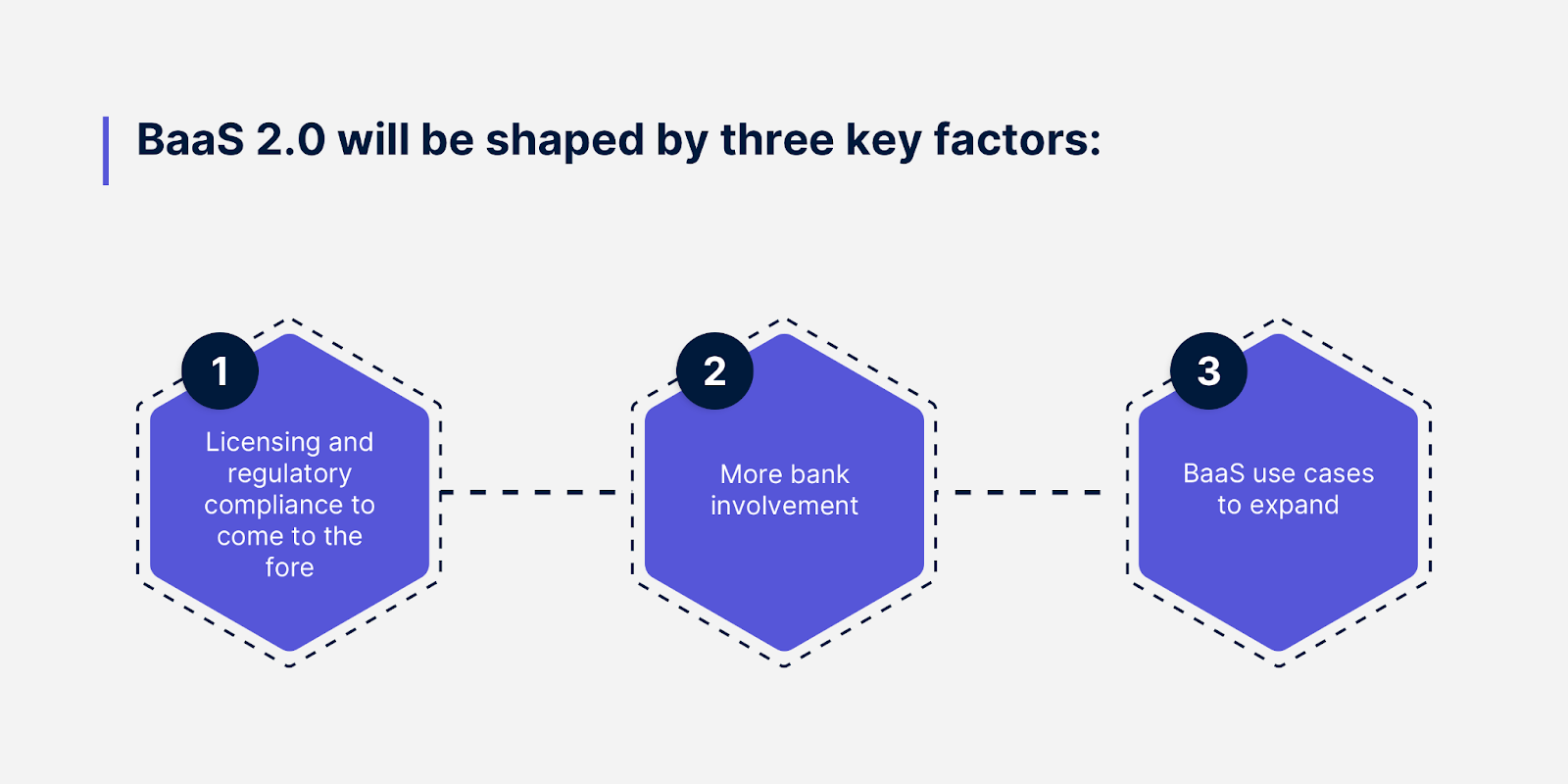 BaaS 2.0 will be shaped by three key factors:

1

Licensing and regulatory compliance to come to the fore

2

More bank involvement

3

BaaS use cases to expand